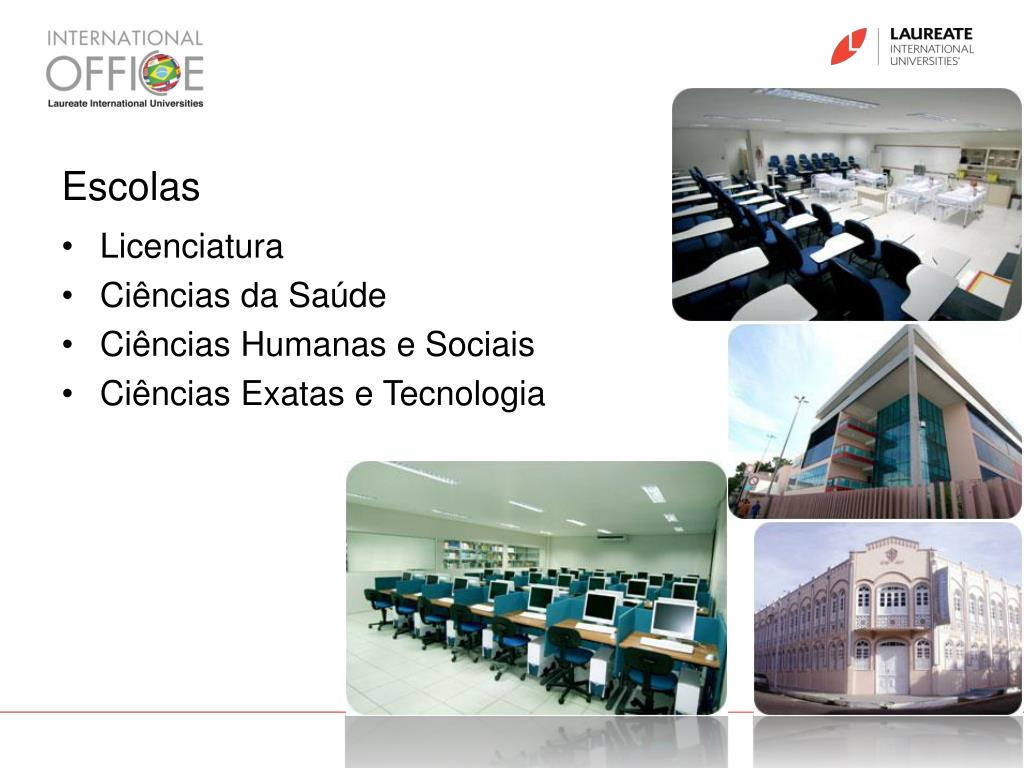 INTERNATIONAL
OFFICE
Laureate International Universities

LAUREATE
INTERNATIONAL
UNIVERSITIES

Escolas

• Licenciatura
• Ciências da Saúde
• Ciências Humanas e Sociais
• Ciências Exatas e Tecnologia